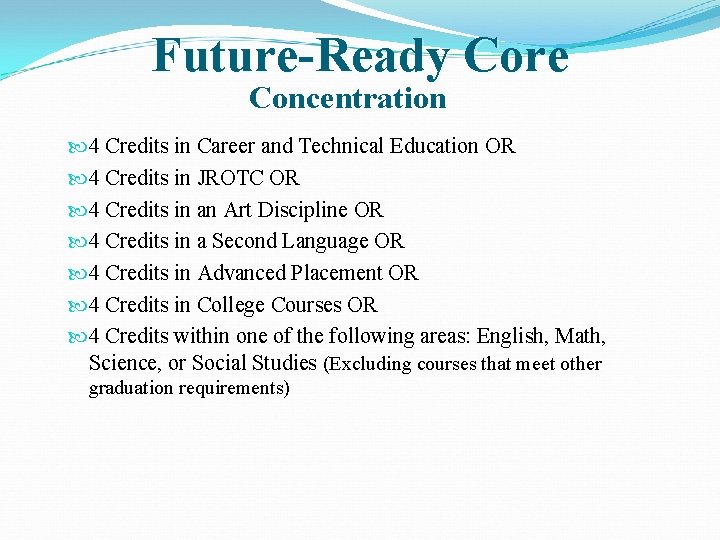 Future-Ready Core
Concentration

4 Credits in Career and Technical Education OR
4 Credits in JROTC OR
4 Credits in an Art Discipline OR
4 Credits in a Second Language OR
4 Credits in Advanced Placement OR
4 Credits in College Courses OR
4 Credits within one of the following areas: English, Math, Science, or Social Studies (Excluding courses that meet other graduation requirements)